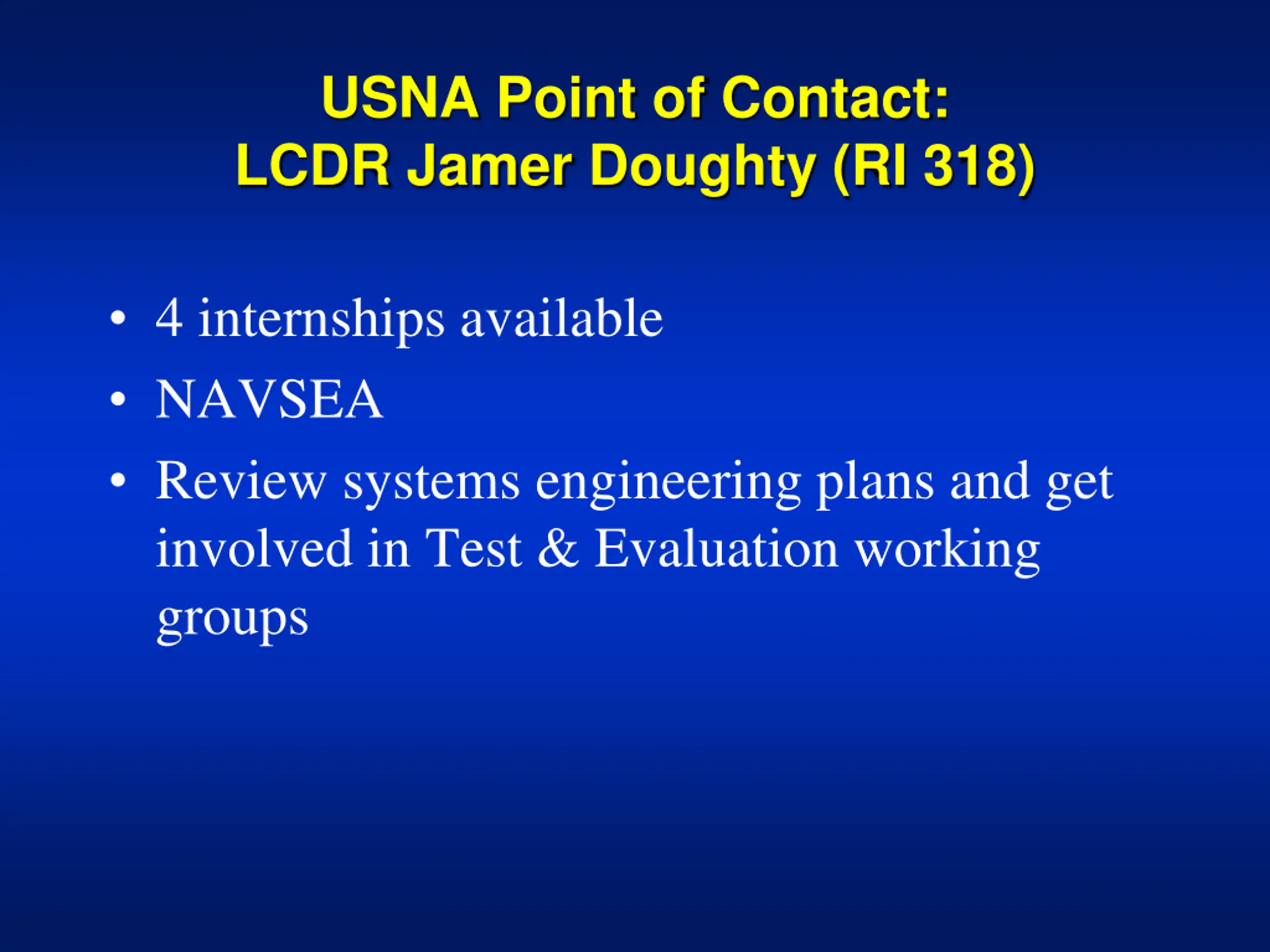 USNA Point of Contact:
LCDR Jamer Doughty (RI 318)

• 4 internships available
• NAVSEA
• Review systems engineering plans and get involved in Test & Evaluation working groups